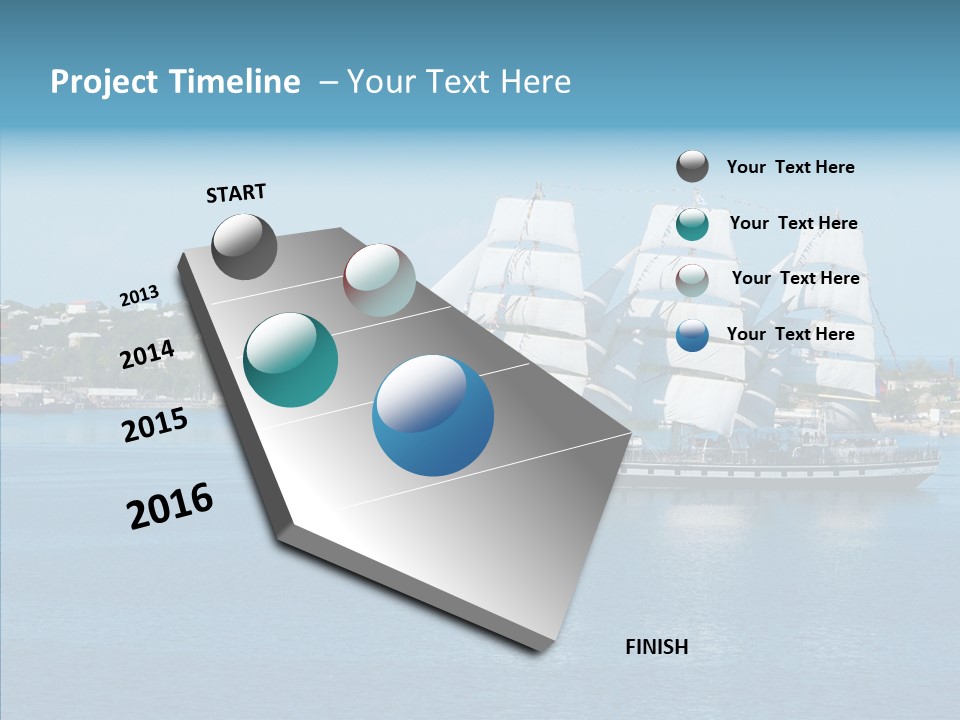 Project Timeline – Your Text Here

START

2013

2014

2015

2016

FINISH

Your Text Here

Your Text Here

Your Text Here

Your Text Here